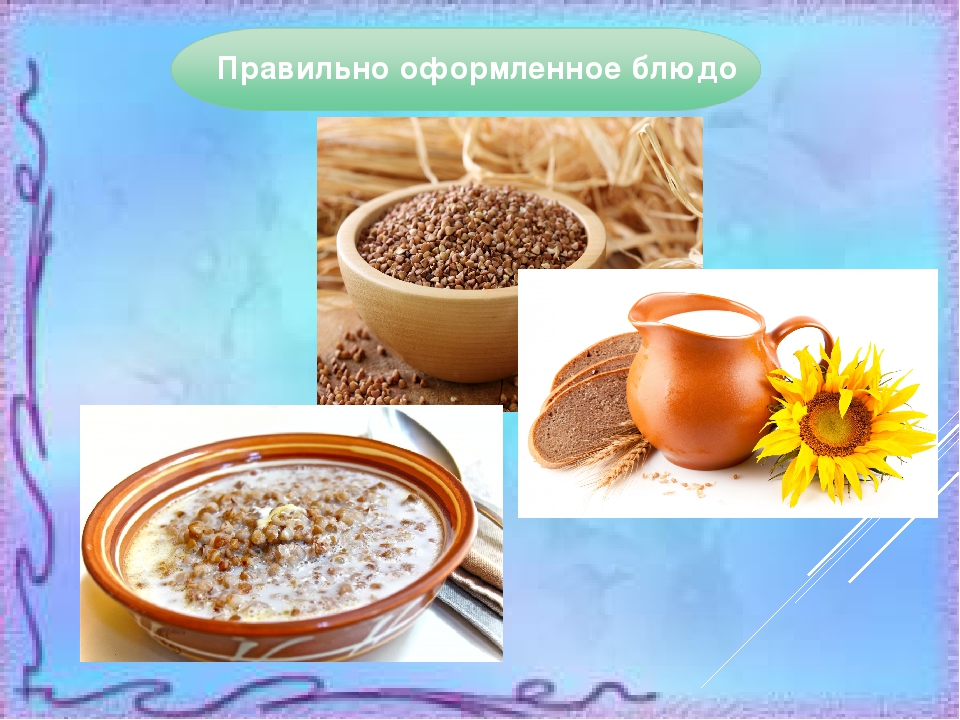 Правильно оформленное блюдо